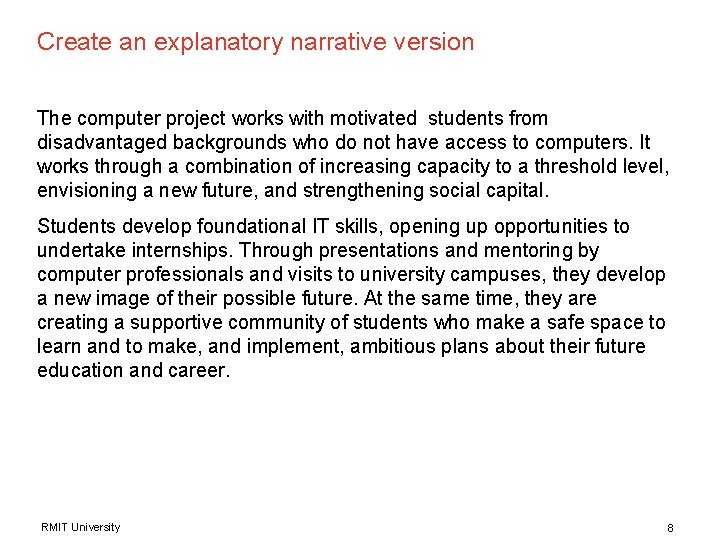 Create an explanatory narrative version

The computer project works with motivated students from disadvantaged backgrounds who do not have access to computers. It works through a combination of increasing capacity to a threshold level, envisioning a new future, and strengthening social capital.

Students develop foundational IT skills, opening up opportunities to undertake internships. Through presentations and mentoring by computer professionals and visits to university campuses, they develop a new image of their possible future. At the same time, they are creating a supportive community of students who make a safe space to learn and to make, and implement, ambitious plans about their future education and career.

RMIT University

8